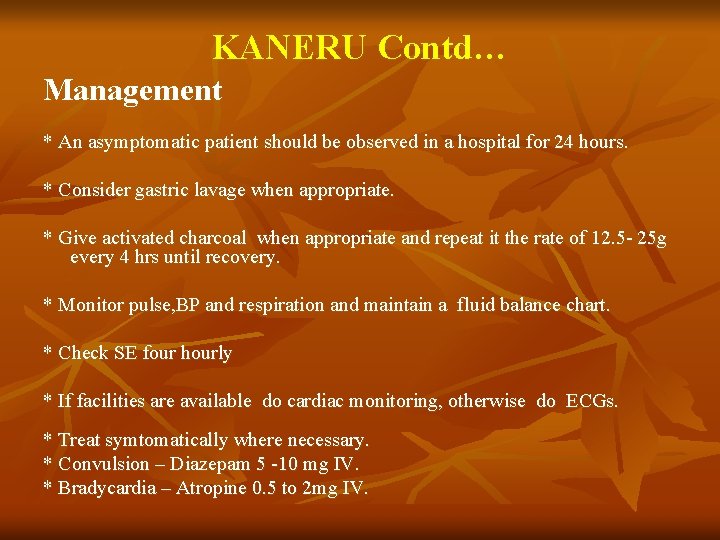 KANERU Contd…

Management

* An asymptomatic patient should be observed in a hospital for 24 hours.

* Consider gastric lavage when appropriate.

* Give activated charcoal when appropriate and repeat it the rate of 12.5- 25g every 4 hrs until recovery.

* Monitor pulse,BP and respiration and maintain a fluid balance chart.

* Check SE four hourly

* If facilities are available do cardiac monitoring, otherwise do ECGs.

* Treat symtomatically where necessary.
* Convulsion – Diazepam 5 -10 mg IV.
* Bradycardia – Atropine 0.5 to 2mg IV.